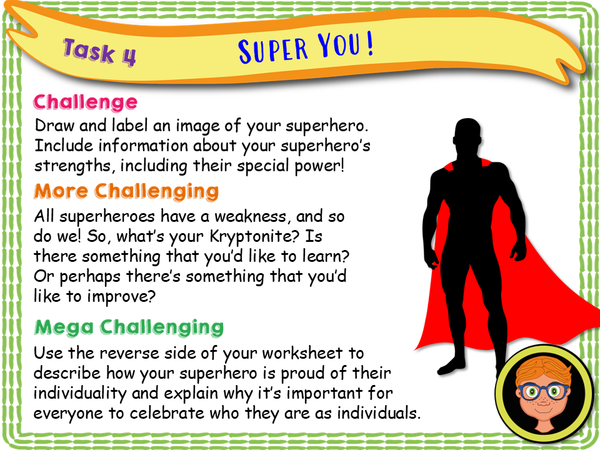 Task 4

SUPER YOU!

Challenge

Draw and label an image of your superhero. Include information about your superhero's strengths, including their special power!

More Challenging

All superheroes have a weakness, and so do we! So, what's your Kryptonite? Is there something that you'd like to learn? Or perhaps there's something that you'd like to improve?

Mega Challenging

Use the reverse side of your worksheet to describe how your superhero is proud of their individuality and explain why it's important for everyone to celebrate who they are as individuals.